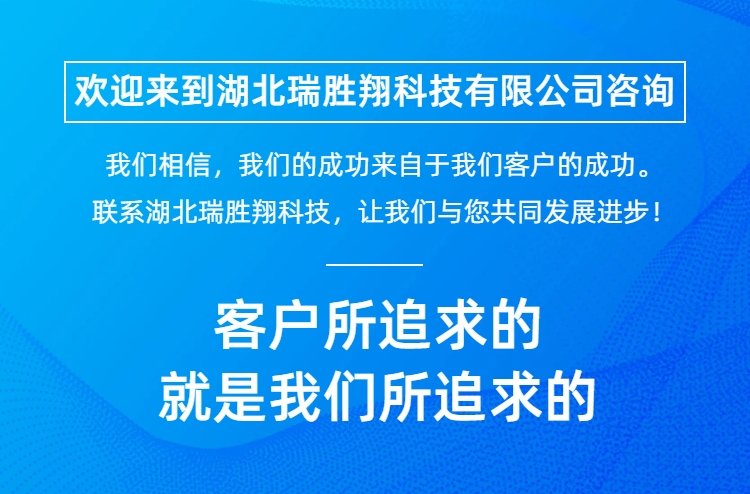 欢迎来到湖北瑞胜翔科技有限公司咨询

我们相信，我们的成功来自于我们客户的成功。
联系湖北瑞胜翔科技，让我们与您共同发展进步！

客户所追求的
就是我们所追求的